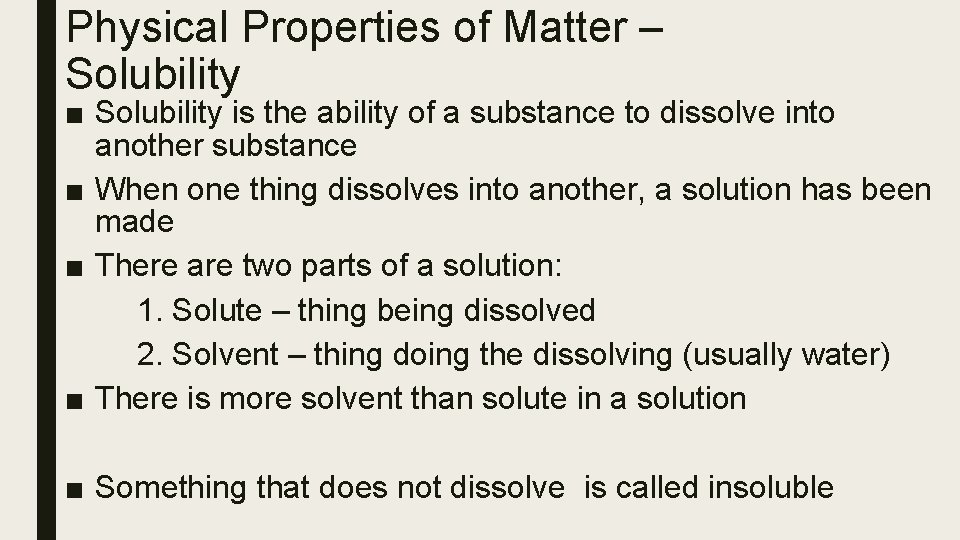 Physical Properties of Matter – Solubility

■ Solubility is the ability of a substance to dissolve into another substance

■ When one thing dissolves into another, a solution has been made

■ There are two parts of a solution:

1. Solute – thing being dissolved

2. Solvent – thing doing the dissolving (usually water)

■ There is more solvent than solute in a solution

■ Something that does not dissolve is called insoluble